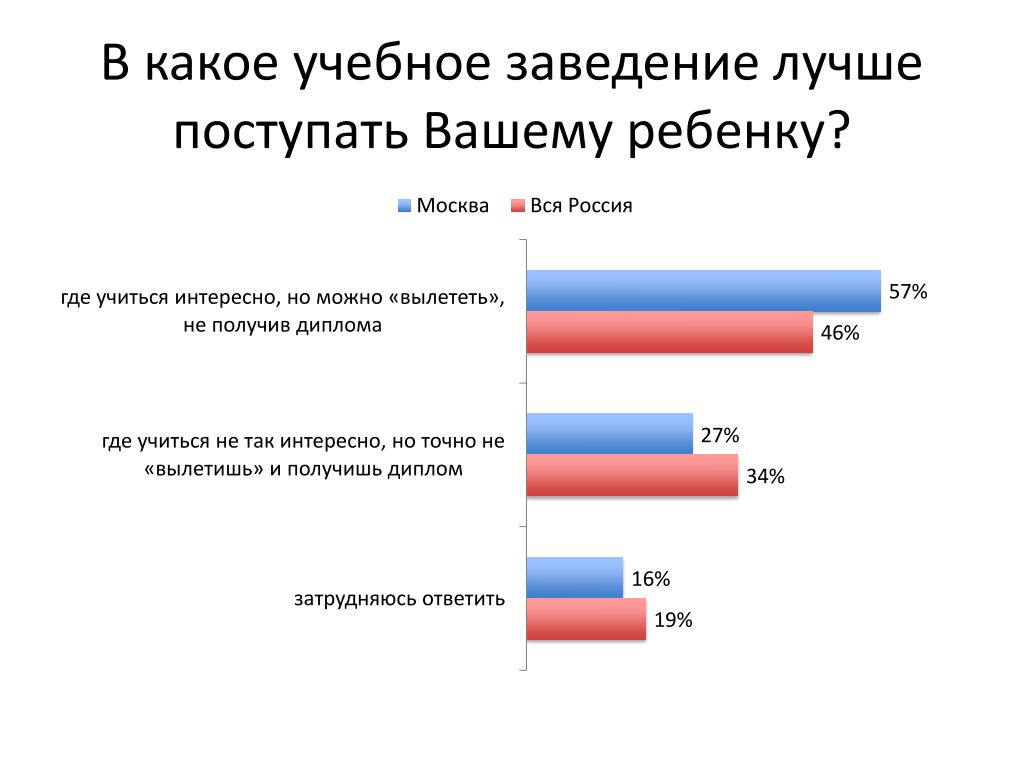 В какое учебное заведение лучше поступать Вашему ребенку?

Москва
Вся Россия

где учиться интересно, но можно «вылететь», не получив диплома
57%
46%

где учиться не так интересно, но точно не «вылетишь» и получишь диплом
27%
34%

затрудняюсь ответить
16%
19%